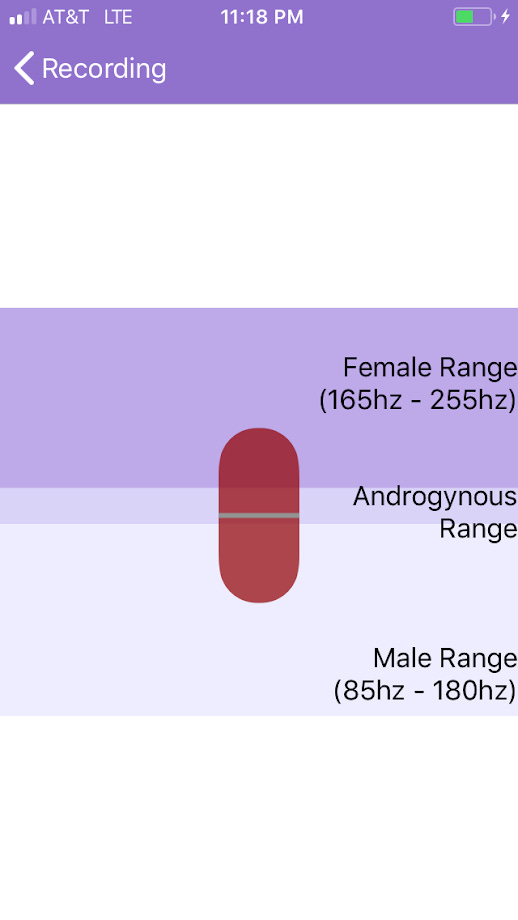 AT&T LTE 11:18 PM

Recording

Female Range
(165hz - 255hz)

Androgynous
Range

Male Range
(85hz - 180hz)